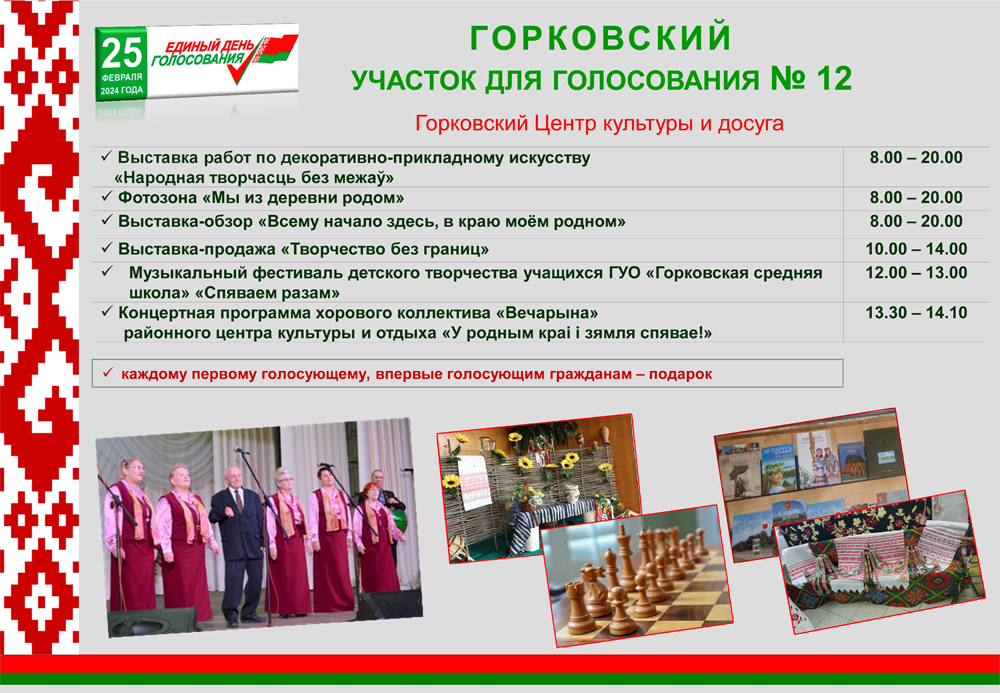 25 ФЕВРАЛЯ 2024 ГОДА ЕДИНЫЙ ДЕНЬ ГОЛОСОВАНИЯ

ГОРКОВСКИЙ
УЧАСТОК ДЛЯ ГОЛОСОВАНИЯ № 12

Горковский Центр культуры и досуга

| | |
|---|---|
| ✓ Выставка работ по декоративно-прикладному искусству «Народная творчасць без межаў» | 8.00 – 20.00 |
| ✓ Фотозона «Мы из деревни родом» | 8.00 – 20.00 |
| ✓ Выставка-обзор «Всему начало здесь, в краю моём родном» | 8.00 – 20.00 |
| ✓ Выставка-продажа «Творчество без границ» | 10.00 – 14.00 |
| ✓ Музыкальный фестиваль детского творчества учащихся ГУО «Горковская средняя школа» «Спяваем разам» | 12.00 – 13.00 |
| ✓ Концертная программа хорового коллектива «Вечарына» районного центра культуры и отдыха «У родным краі і зямля спявае!» | 13.30 – 14.10 |

✓ каждому первому голосующему, впервые голосующим гражданам – подарок